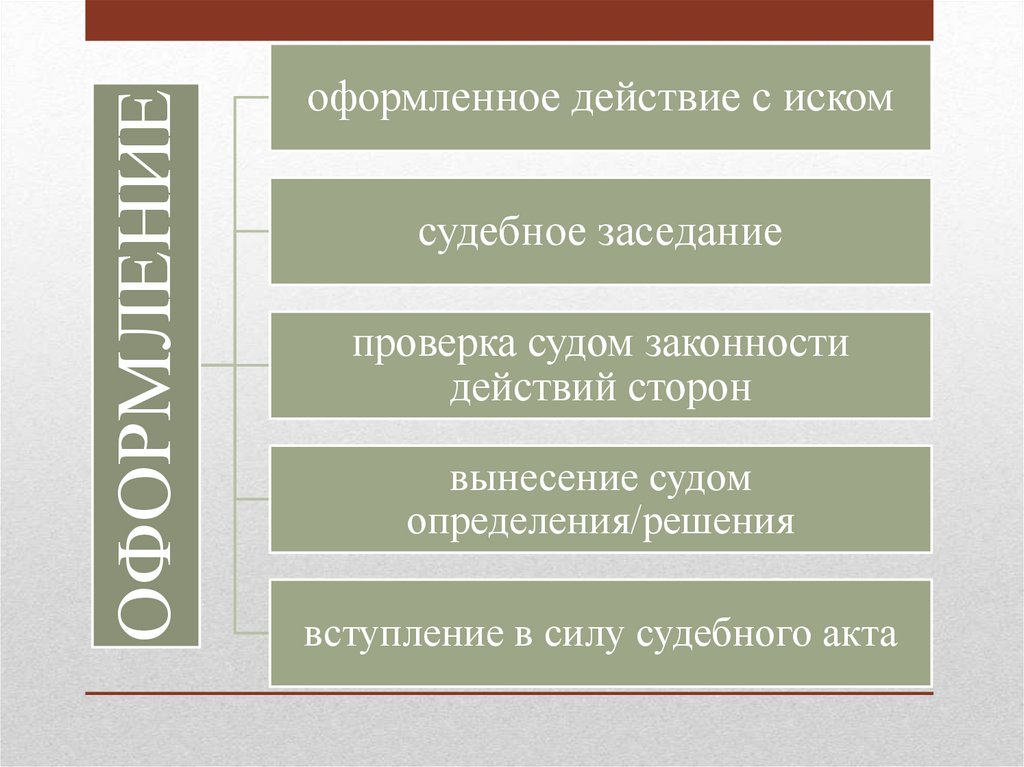 ОФОРМЛЕНИЕ

оформленное действие с иском

судебное заседание

проверка судом законности действий сторон

вынесение судом определения/решения

вступление в силу судебного акта